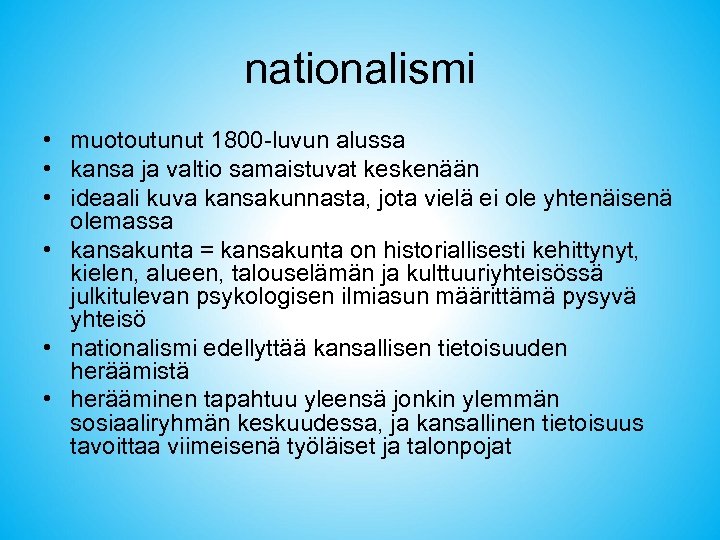 nationalismi

• muotoutunut 1800-luvun alussa
• kansa ja valtio samaistuvat keskenään
• ideaali kuva kansakunnasta, jota vielä ei ole yhtenäisenä olemassa
• kansakunta = kansakunta on historiallisesti kehittynyt, kielen, alueen, talouselämän ja kulttuuriyhteisössä julkitulevan psykologisen ilmiasun määrittämä pysyvä yhteisö
• nationalismi edellyttää kansallisen tietoisuuden heräämistä
• herääminen tapahtuu yleensä jonkin ylemmän sosiaaliryhmän keskuudessa, ja kansallinen tietoisuus tavoittaa viimeisenä työläiset ja talonpojat